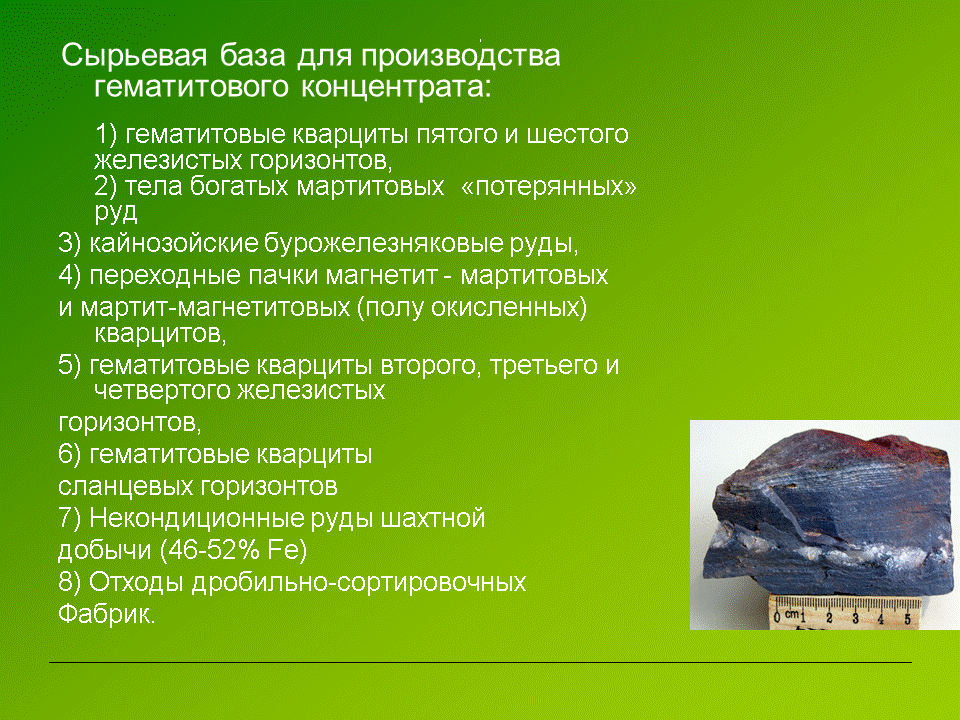 Сырьевая база для производства гематитового концентрата:

1) гематитовые кварциты пятого и шестого железистых горизонтов,
2) тела богатых мартитовых «потерянных» руд

3) кайнозойские бурожелезняковые руды,

4) переходные пачки магнетит - мартитовых

и мартит-магнетитовых (полу окисленных) кварцитов,

5) гематитовые кварциты второго, третьего и четвертого железистых

горизонтов,

6) гематитовые кварциты

сланцевых горизонтов

7) Некондиционные руды шахтной

добычи (46-52% Fe)

8) Отходы дробильно-сортировочных

Фабрик.

0 cm 1 2 3 4 5